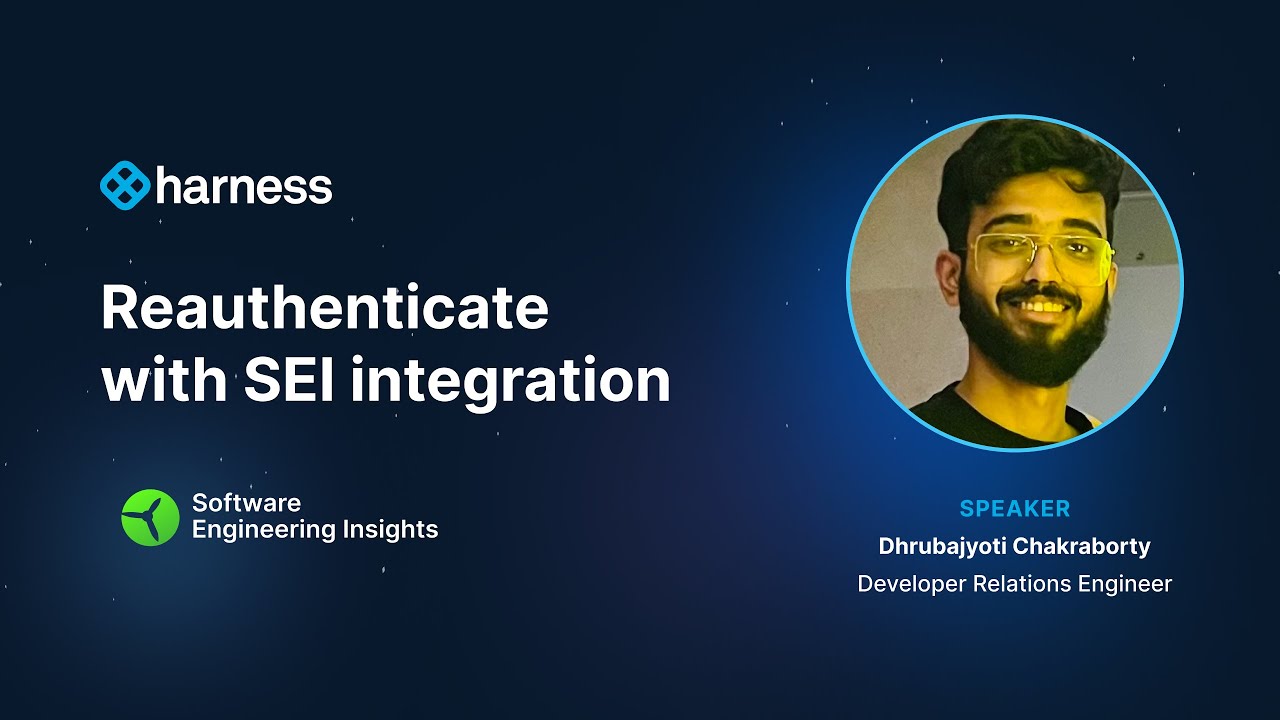 harness

Reauthenticate with SEI integration

Software Engineering Insights

SPEAKER
Dhrubajyoti Chakraborty
Developer Relations Engineer